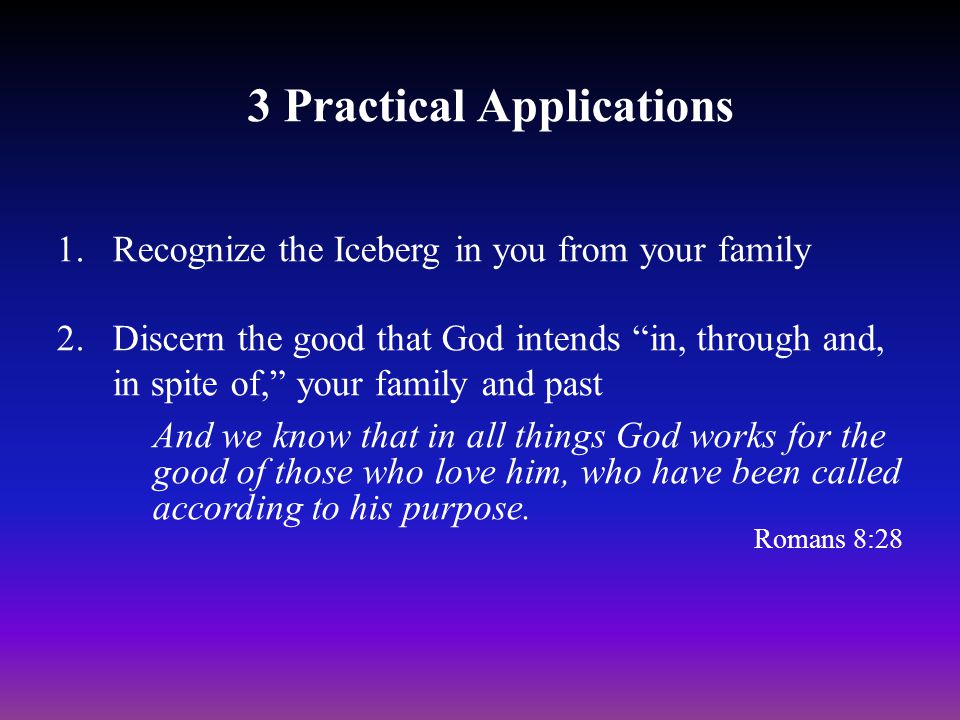 3 Practical Applications

1. Recognize the Iceberg in you from your family

2. Discern the good that God intends “in, through and, in spite of,” your family and past

And we know that in all things God works for the good of those who love him, who have been called according to his purpose.

Romans 8:28